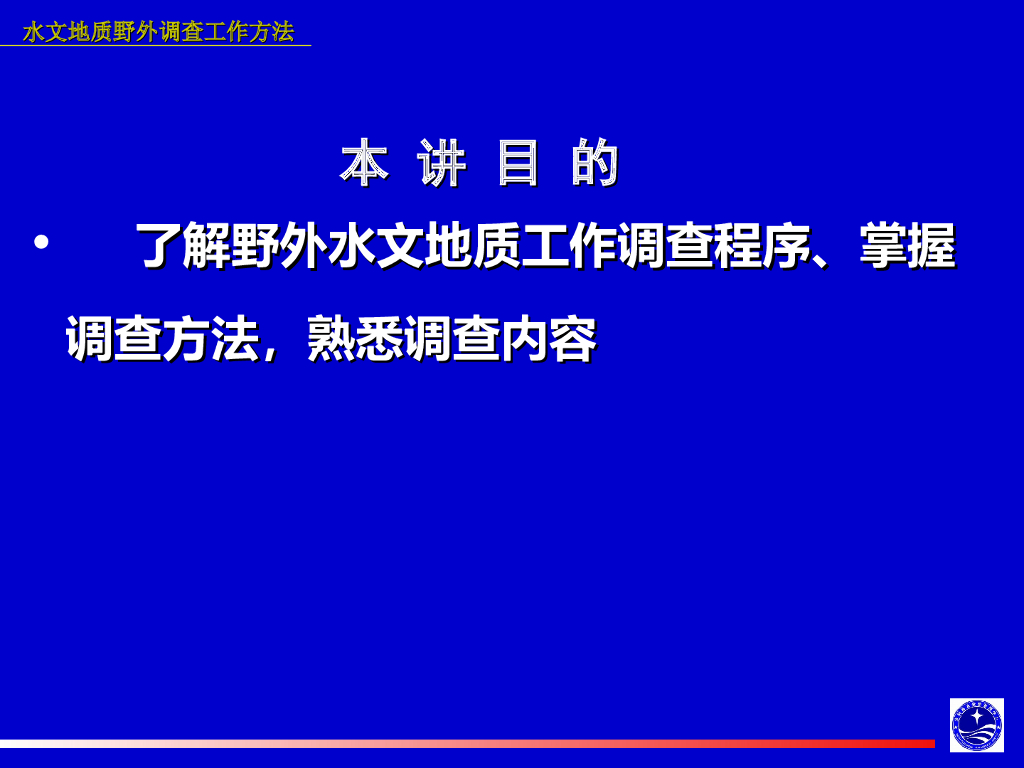 水文地质野外调查工作方法

本 讲 目 的

• 了解野外水文地质工作调查程序、掌握调查方法，熟悉调查内容